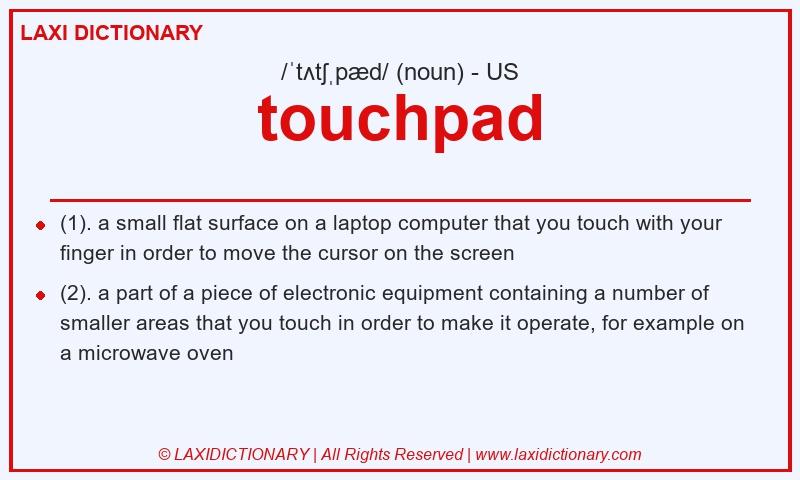 LAXI DICTIONARY

/ˈtʌtʃˌpæd/ (noun) - US

touchpad

(1). a small flat surface on a laptop computer that you touch with your finger in order to move the cursor on the screen

(2). a part of a piece of electronic equipment containing a number of smaller areas that you touch in order to make it operate, for example on a microwave oven

© LAXIDICTIONARY | All Rights Reserved | www.laxidictionary.com